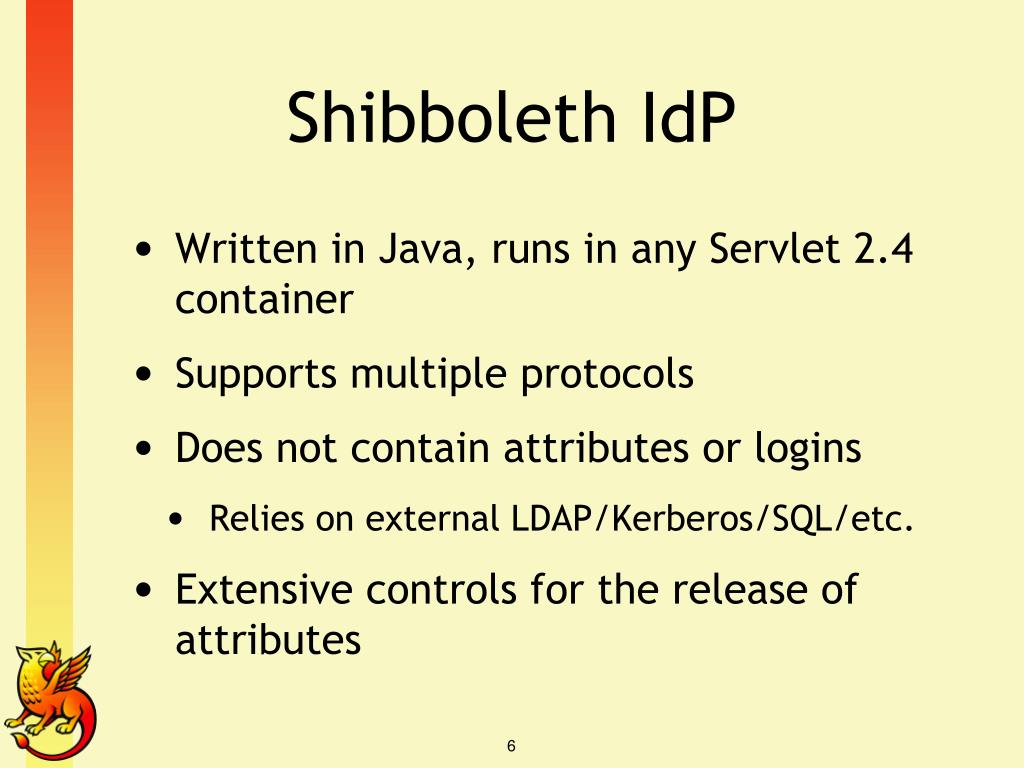 Shibboleth IdP

• Written in Java, runs in any Servlet 2.4 container

• Supports multiple protocols

• Does not contain attributes or logins

  • Relies on external LDAP/Kerberos/SQL/etc.

• Extensive controls for the release of attributes

6